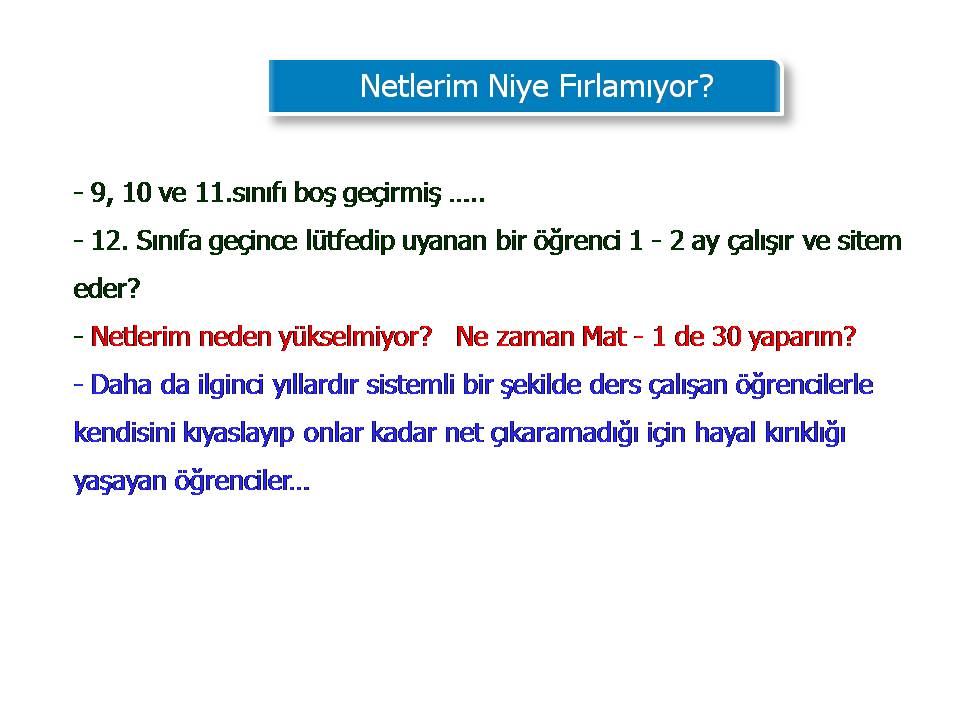 Netlerim Niye Fırlamıyor?

- 9, 10 ve 11.sınıfı boş geçirmiş .....
- 12. Sınıfa geçince lütfedip uyanan bir öğrenci 1 - 2 ay çalışır ve sitem eder?
- Netlerim neden yükselmiyor? Ne zaman Mat - 1 de 30 yaparım?
- Daha da ilginci yıllardır sistemli bir şekilde ders çalışan öğrencilerle kendisini kıyaslayıp onlar kadar net çıkaramadığı için hayal kırıklığı yaşayan öğrenciler...